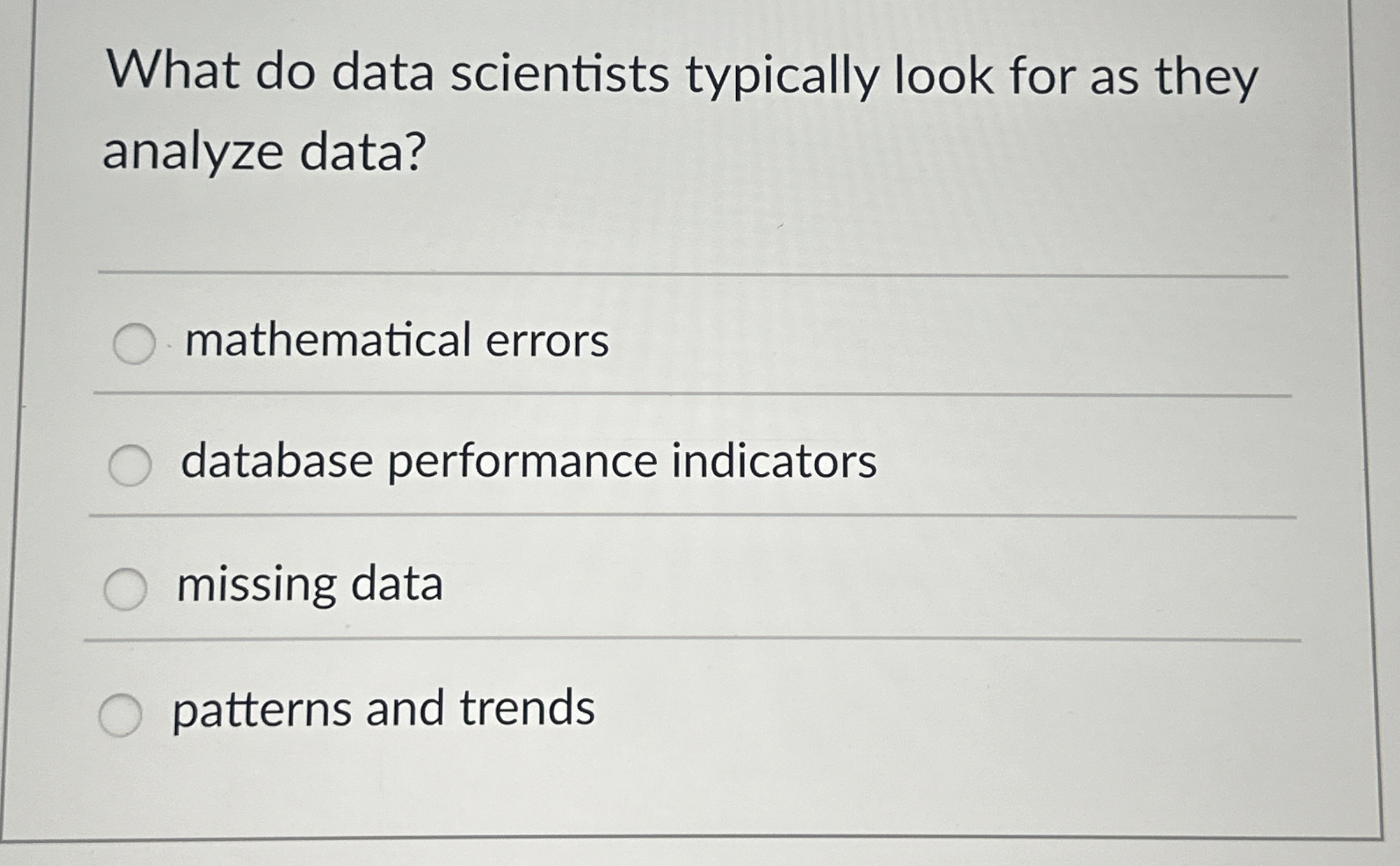 What do data scientists typically look for as they analyze data?

mathematical errors

database performance indicators

missing data

patterns and trends